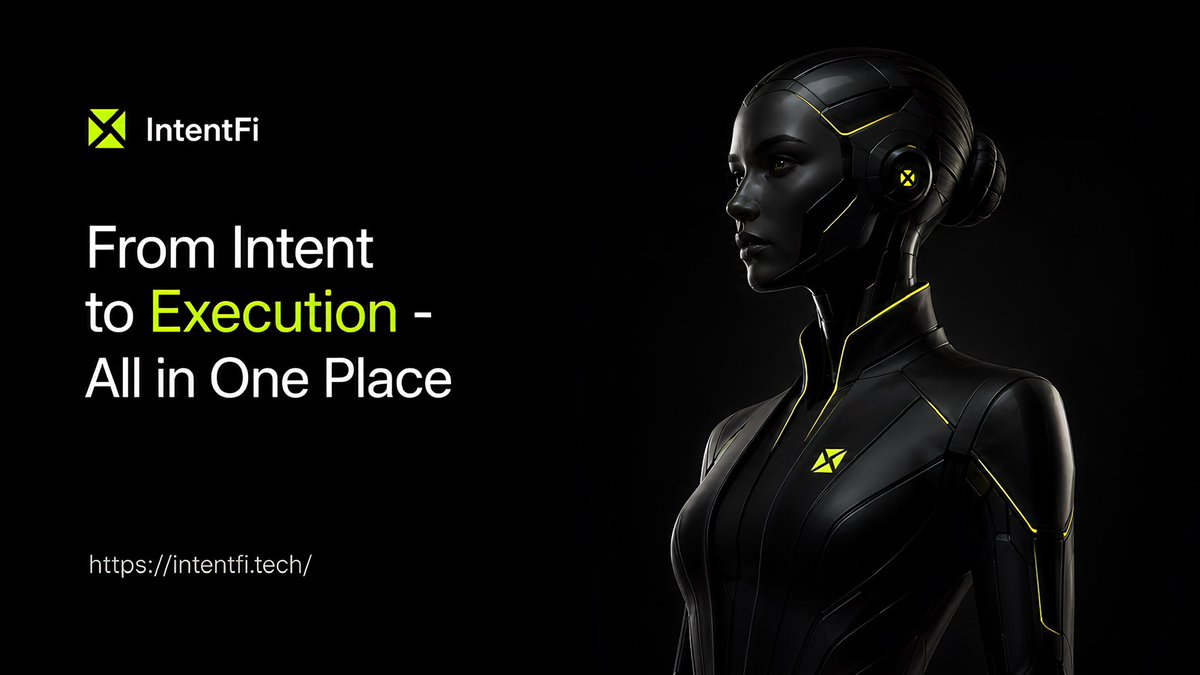 IntentFi

From Intent to Execution - All in One Place

https://intentfi.tech/